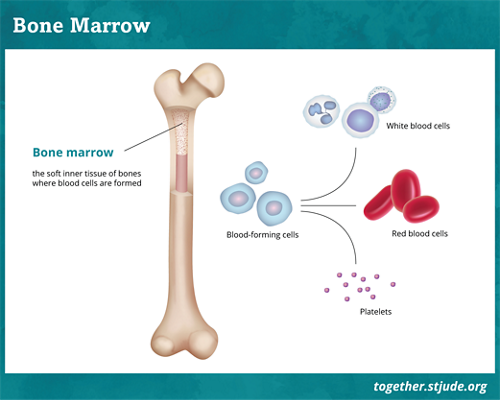 Bone Marrow

Bone marrow

the soft inner tissue of bones where blood cells are formed

White blood cells

Blood-forming cells

Red blood cells

Platelets

together.stjude.org